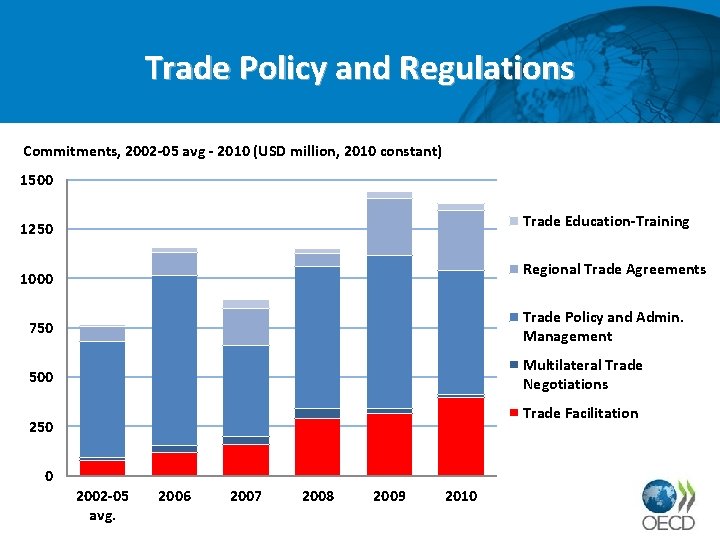 Trade Policy and Regulations

Commitments, 2002-05 avg - 2010 (USD million, 2010 constant)

1500
1250
1000
750
500
250
0

2002-05 avg.
2006
2007
2008
2009
2010

Trade Education-Training
Regional Trade Agreements
Trade Policy and Admin. Management
Multilateral Trade Negotiations
Trade Facilitation

OECD